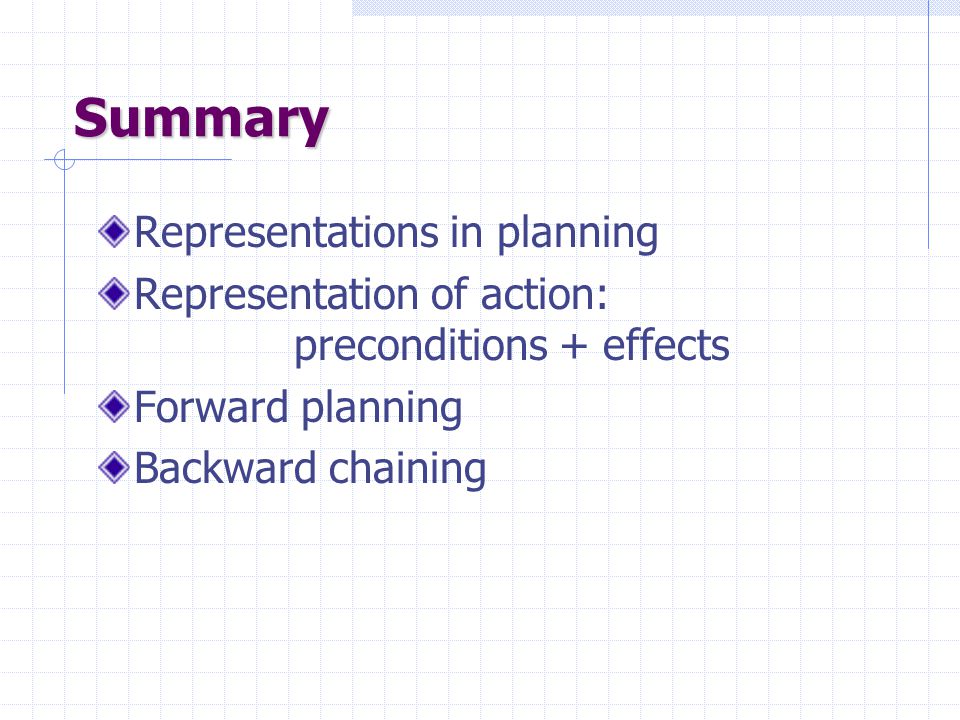 Summary

Representations in planning

Representation of action: preconditions + effects

Forward planning

Backward chaining